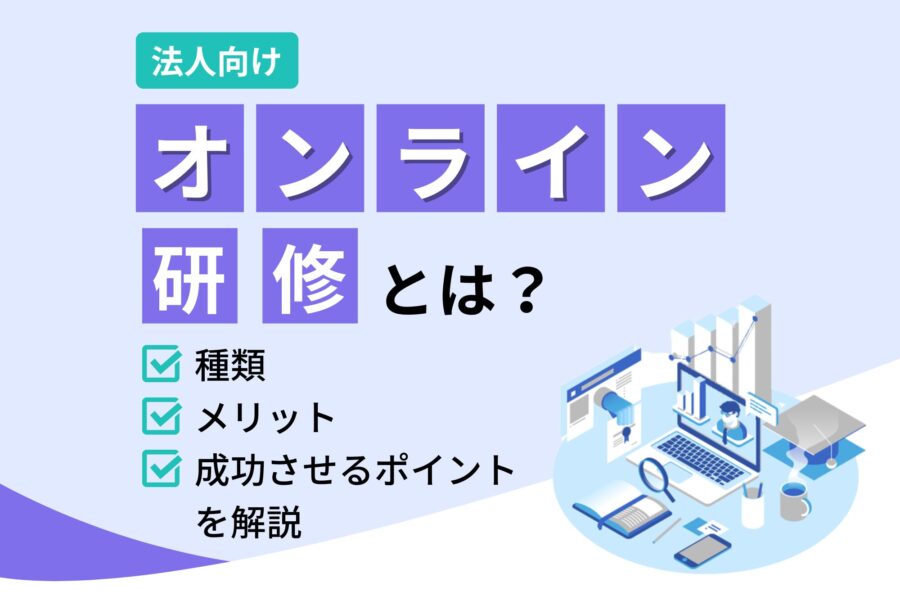 法人向け

オンライン研修とは？

種類
メリット
成功させるポイントを解説